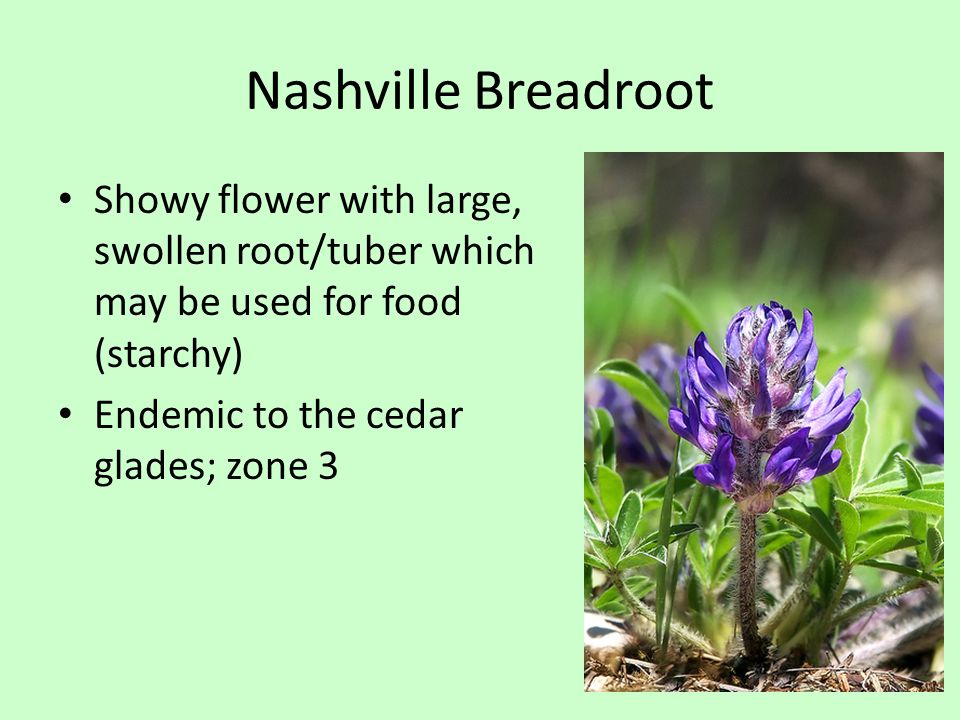 Nashville Breadroot

• Showy flower with large, swollen root/tuber which may be used for food (starchy)

• Endemic to the cedar glades; zone 3